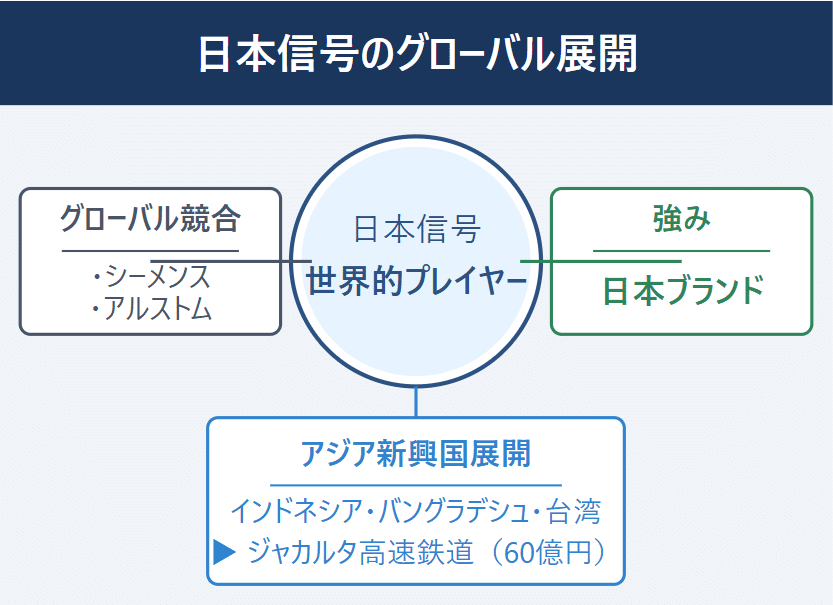 日本信号のグローバル展開

グローバル競合

・シーメンス
・アルストム

日本信号
世界的プレイヤー

強み

日本ブランド

アジア新興国展開

インドネシア・バングラデシュ・台湾
▶ ジャカルタ高速鉄道（60億円）